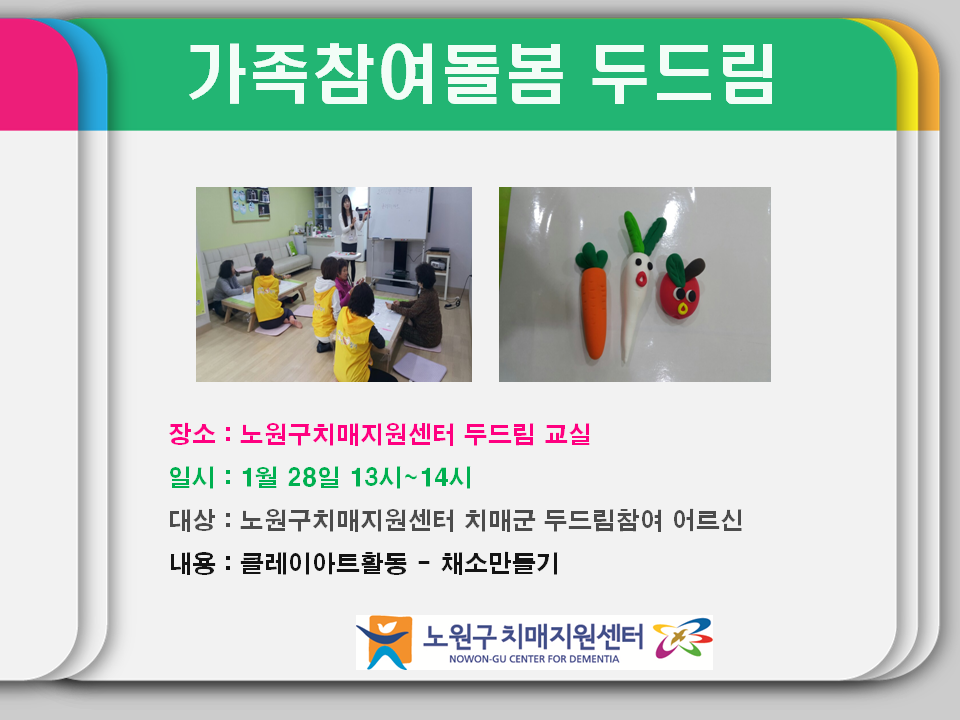 가족참여돌봄 두드림

장소 : 노원구치매지원센터 두드림 교실

일시 : 1월 28일 13시~14시

대상 : 노원구치매지원센터 치매군 두드림참여 어르신

내용 : 클레이아트활동 - 채소만들기

노원구 치매지원센터
NOWON-GU CENTER FOR DEMENTIA